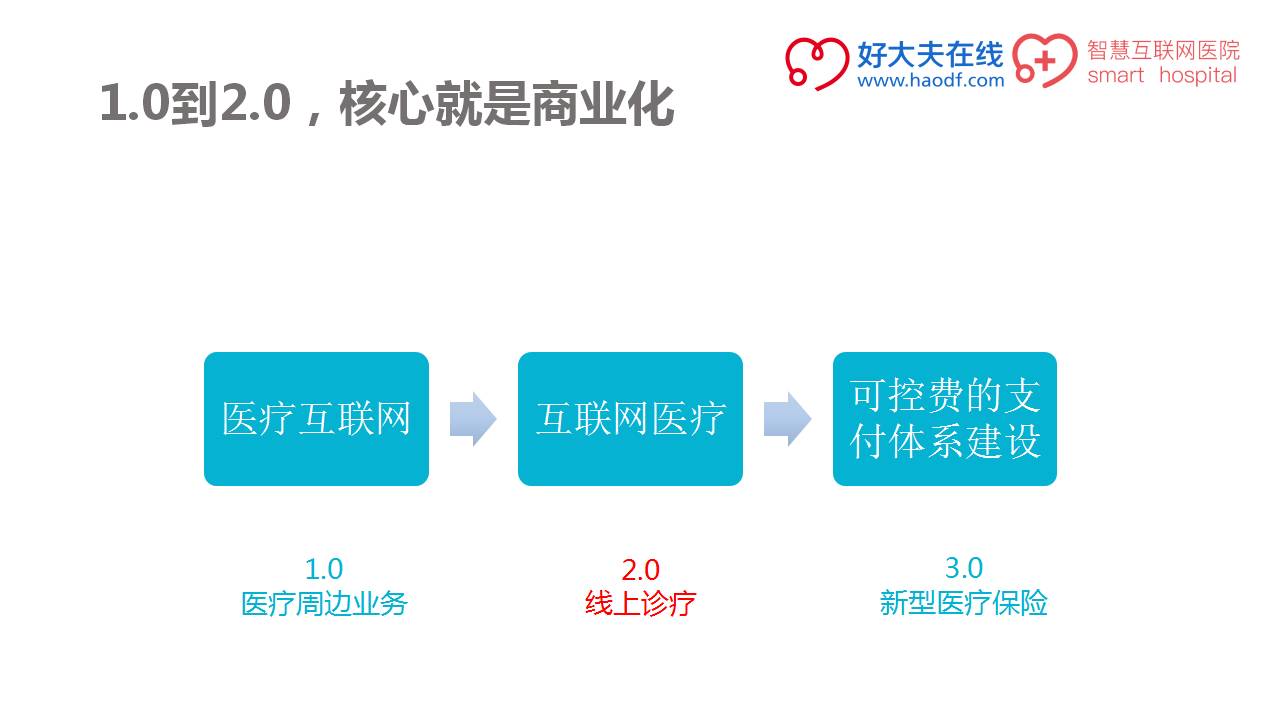 好大夫在线
www.haodf.com
智慧互联网医院
smart hospital

1.0到2.0，核心就是商业化

医疗互联网

互联网医疗

可控费的支付体系建设

1.0
医疗周边业务

2.0
线上诊疗

3.0
新型医疗保险